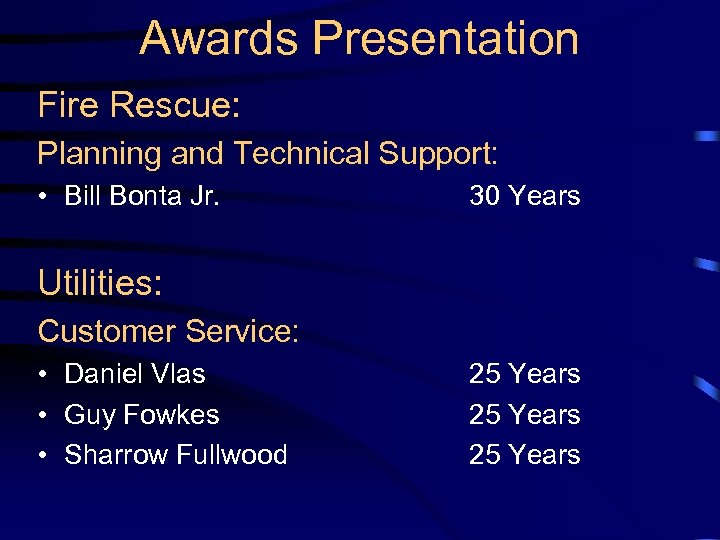 Awards Presentation

Fire Rescue:

Planning and Technical Support:

• Bill Bonta Jr. 30 Years

Utilities:

Customer Service:

• Daniel Vlas 25 Years
• Guy Fowkes 25 Years
• Sharrow Fullwood 25 Years